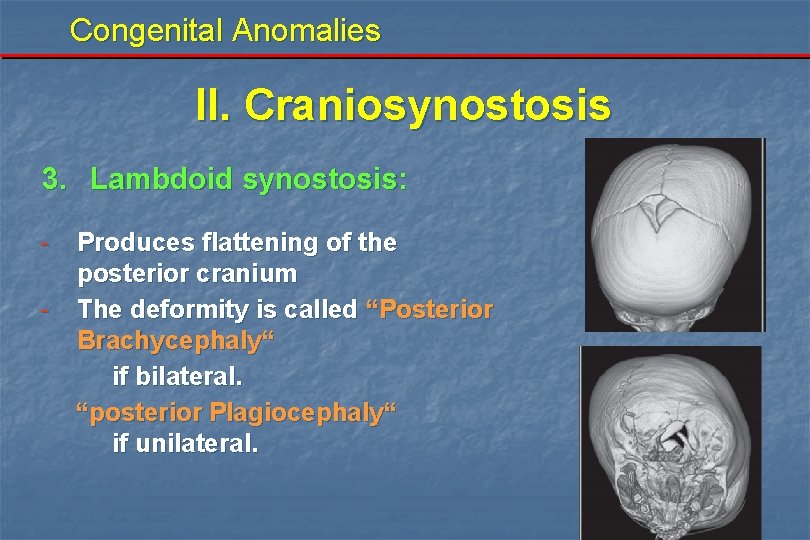 Congenital Anomalies

II. Craniosynostosis

3. Lambdoid synostosis:

- Produces flattening of the posterior cranium
- The deformity is called “Posterior Brachycephaly“ if bilateral.

“posterior Plagiocephaly“ if unilateral.